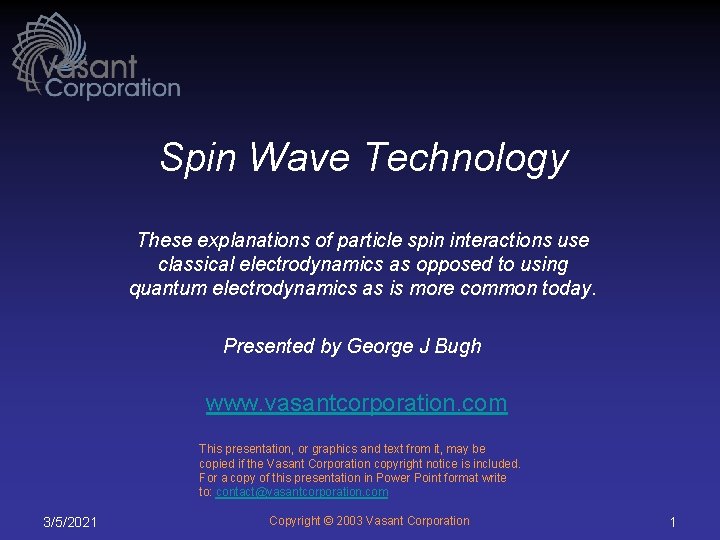 Vasant Corporation

Spin Wave Technology

These explanations of particle spin interactions use classical electrodynamics as opposed to using quantum electrodynamics as is more common today.

Presented by George J Bugh

www.vasantcorporation.com

This presentation, or graphics and text from it, may be copied if the Vasant Corporation copyright notice is included. For a copy of this presentation in Power Point format write to: contact@vasantcorporation.com

3/5/2021

Copyright © 2003 Vasant Corporation

1